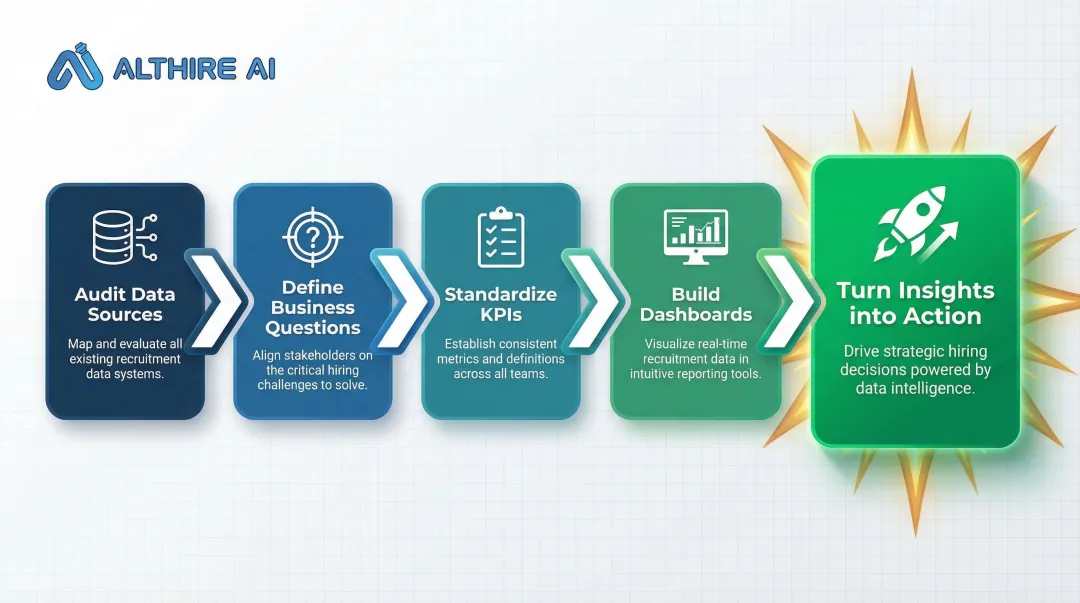 ALTHIRE AI

Audit Data Sources

Map and evaluate all existing recruitment data systems.

Define Business Questions

Align stakeholders on the critical hiring challenges to solve.

Standardize KPIs

Establish consistent metrics and definitions across all teams.

Build Dashboards

Visualize real-time recruitment data in intuitive reporting tools.

Turn Insights into Action

Drive strategic hiring decisions powered by data intelligence.